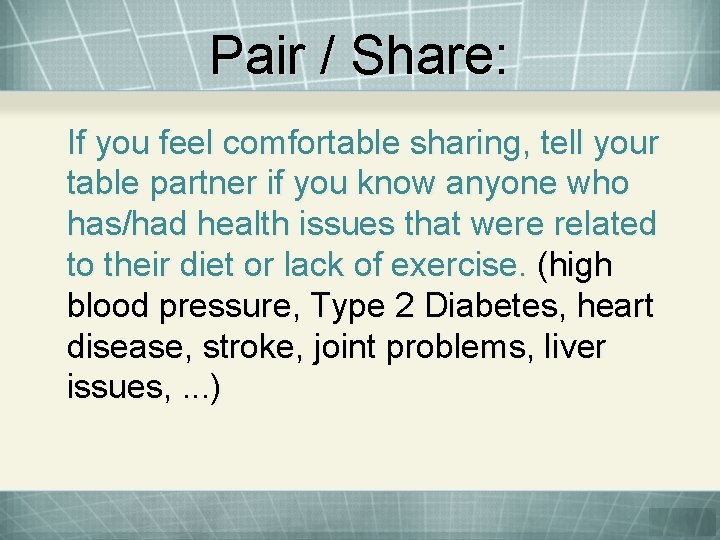 Pair / Share:

If you feel comfortable sharing, tell your table partner if you know anyone who has/had health issues that were related to their diet or lack of exercise. (high blood pressure, Type 2 Diabetes, heart disease, stroke, joint problems, liver issues, ...)